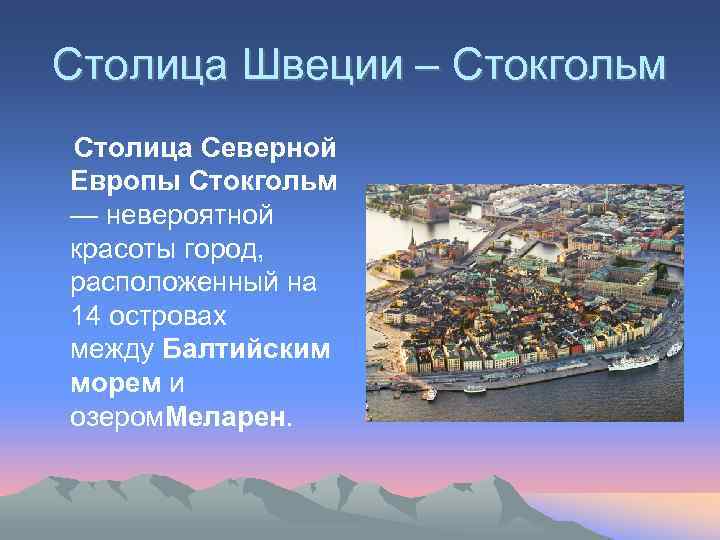 Столица Швеции – Стокгольм

Столица Северной Европы Стокгольм — невероятной красоты город, расположенный на 14 островах между Балтийским морем и озеромМеларен.